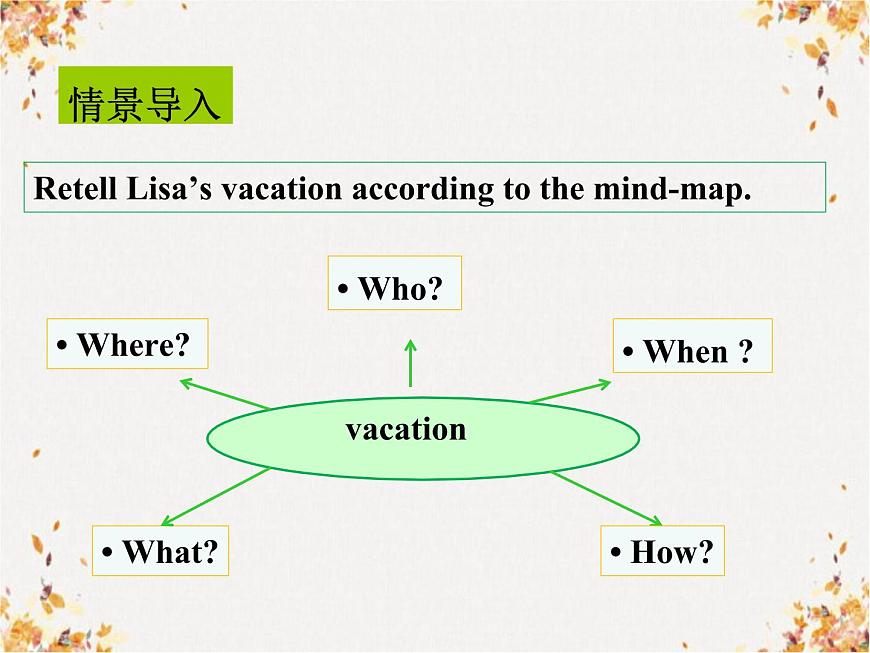 情景导入

Retell Lisa’s vacation according to the mind-map.

• Who?

• Where?

• When ?

vacation

• What?

• How?